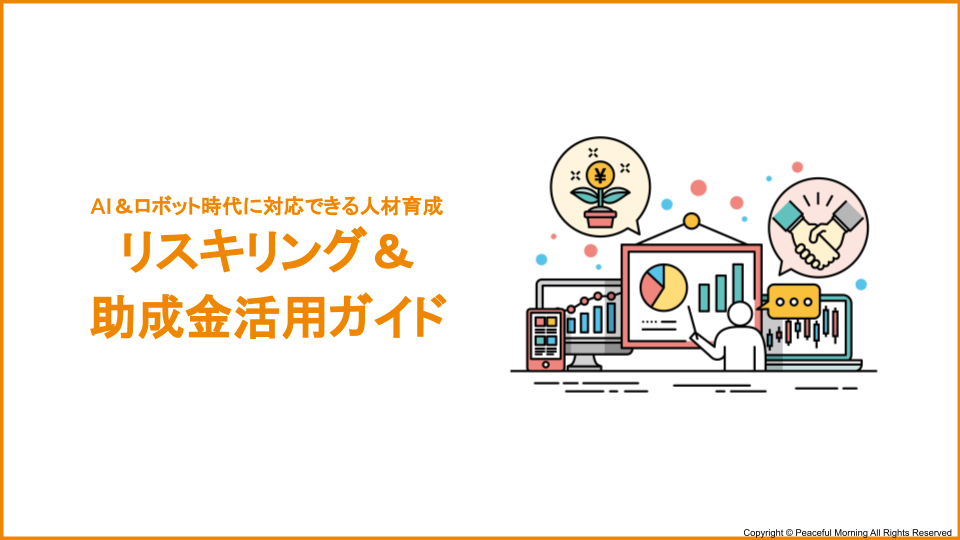 AI＆ロボット時代に対応できる人材育成
リスキリング＆
助成金活用ガイド

¥

Copyright © Peaceful Morning All Rights Reserved